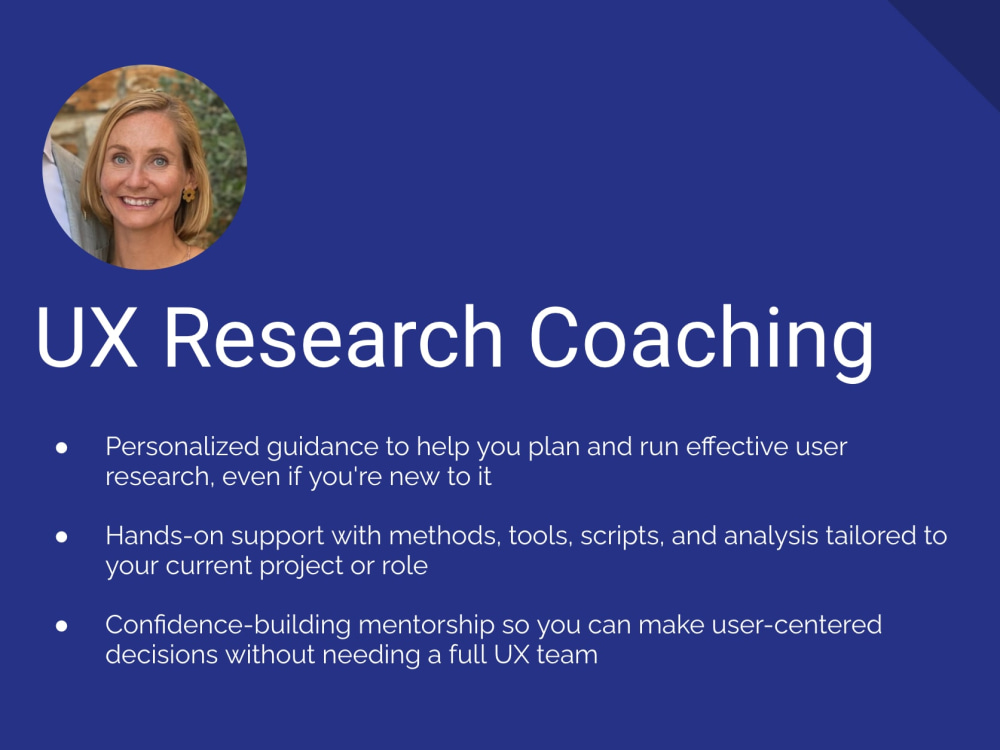 UX Research Coaching

• Personalized guidance to help you plan and run effective user research, even if you're new to it

• Hands-on support with methods, tools, scripts, and analysis tailored to your current project or role

• Confidence-building mentorship so you can make user-centered decisions without needing a full UX team